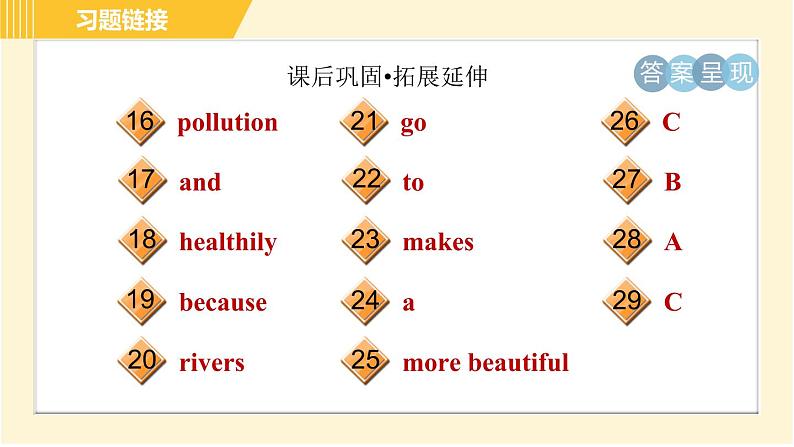 习题链接

课后巩固•拓展延伸

答案呈现

16 pollution
17 and
18 healthily
19 because
20 rivers

21 go
22 to
23 makes
24 a
25 more beautiful

26 C
27 B
28 A
29 C